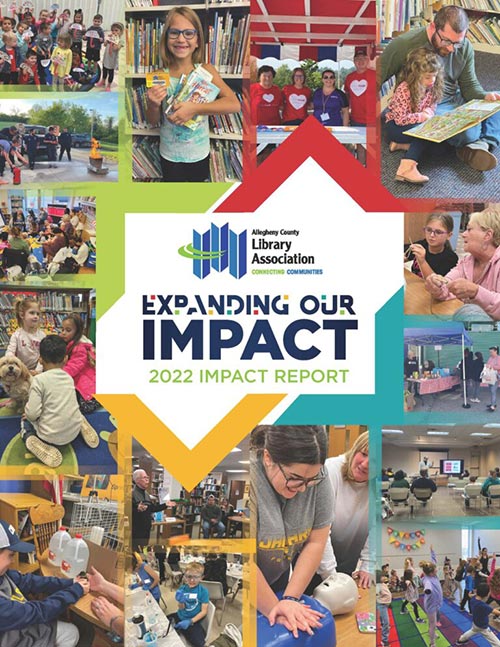 Allegheny County
Library
Association
CONNECTING COMMUNITIES

EXPANDING OUR
IMPACT
2022 IMPACT REPORT